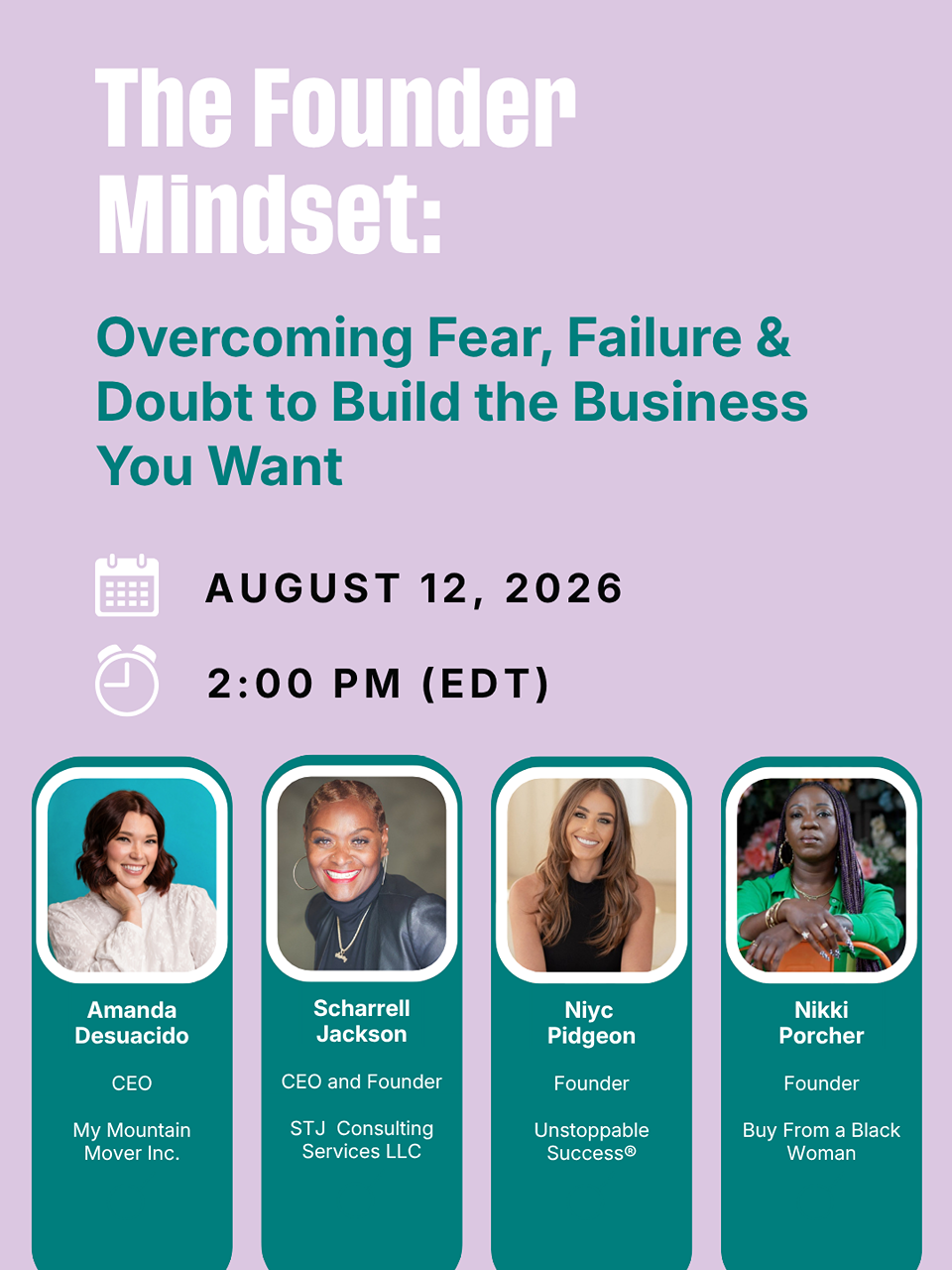 The Founder Mindset:

Overcoming Fear, Failure & Doubt to Build the Business You Want

AUGUST 12, 2026

2:00 PM (EDT)

Amanda Desuacido

CEO

My Mountain Mover Inc.

Scharrell Jackson

CEO and Founder

STJ Consulting Services LLC

Niyc Pidgeon

Founder

Unstoppable Success®

Nikki Porcher

Founder

Buy From a Black Woman